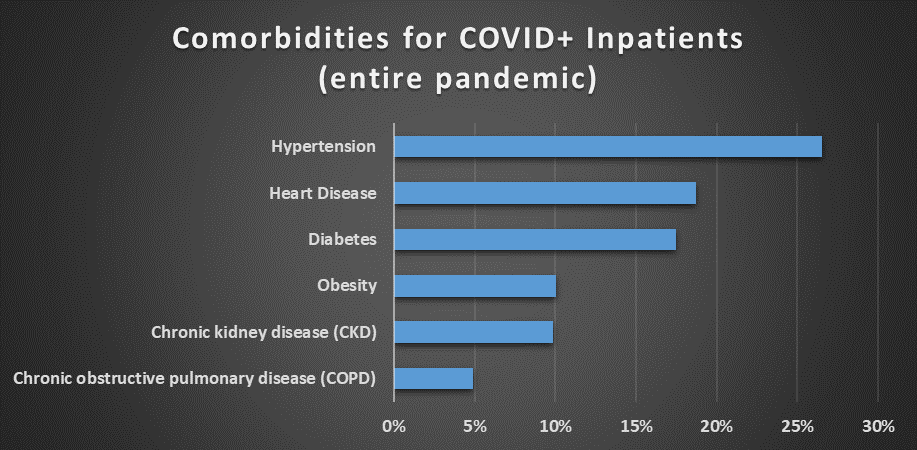 Comorbidities for COVID+ Inpatients
(entire pandemic)

Hypertension
Heart Disease
Diabetes
Obesity
Chronic kidney disease (CKD)
Chronic obstructive pulmonary disease (COPD)

0%
5%
10%
15%
20%
25%
30%